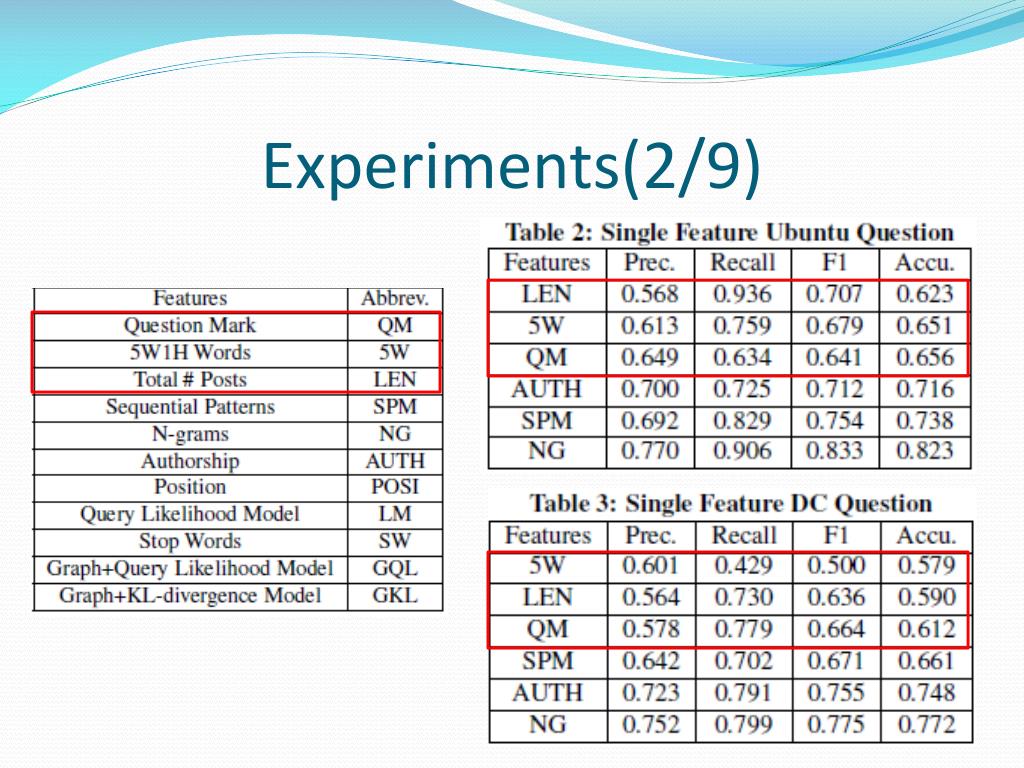 Experiments(2/9)

| Features | Abbrev. |
|---|---|
| Question Mark | QM |
| 5W1H Words | 5W |
| Total # Posts | LEN |
| Sequential Patterns | SPM |
| N-grams | NG |
| Authorship | AUTH |
| Position | POSI |
| Query Likelihood Model | LM |
| Stop Words | SW |
| Graph+Query Likelihood Model | GQL |
| Graph+KL-divergence Model | GKL |

Table 2: Single Feature Ubuntu Question

| Features | Prec. | Recall | F1 | Accu. |
|---|---|---|---|---|
| LEN | 0.568 | 0.936 | 0.707 | 0.623 |
| 5W | 0.613 | 0.759 | 0.679 | 0.651 |
| QM | 0.649 | 0.634 | 0.641 | 0.656 |
| AUTH | 0.700 | 0.725 | 0.712 | 0.716 |
| SPM | 0.692 | 0.829 | 0.754 | 0.738 |
| NG | 0.770 | 0.906 | 0.833 | 0.823 |

Table 3: Single Feature DC Question

| Features | Prec. | Recall | F1 | Accu. |
|---|---|---|---|---|
| 5W | 0.601 | 0.429 | 0.500 | 0.579 |
| LEN | 0.564 | 0.730 | 0.636 | 0.590 |
| QM | 0.578 | 0.779 | 0.664 | 0.612 |
| SPM | 0.642 | 0.702 | 0.671 | 0.661 |
| AUTH | 0.723 | 0.791 | 0.755 | 0.748 |
| NG | 0.752 | 0.799 | 0.775 | 0.772 |